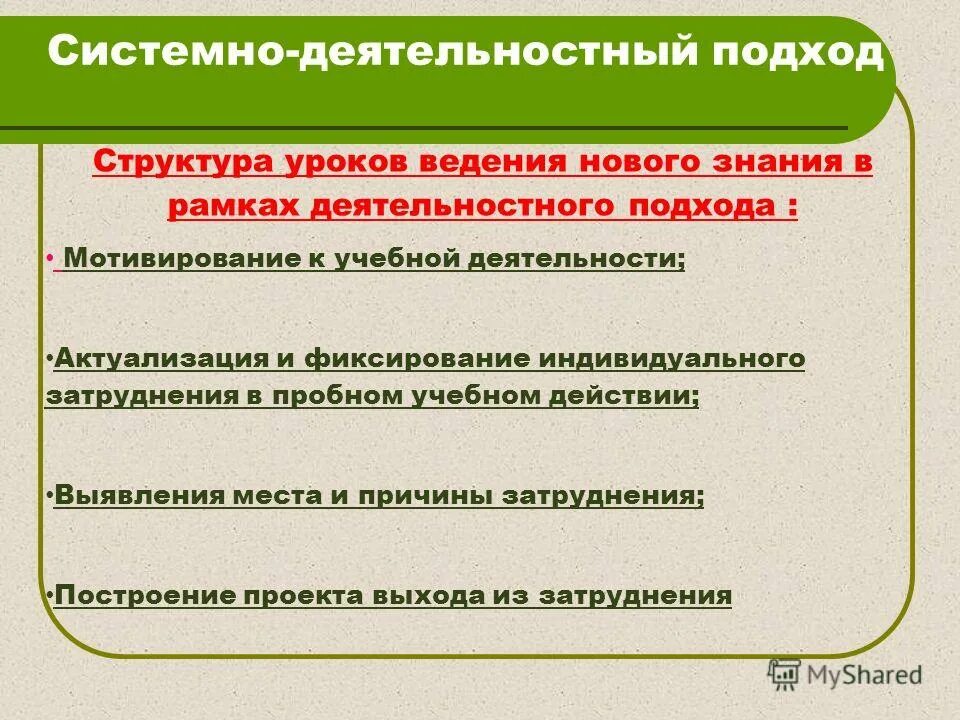 Системно-деятельностный подход

Структура уроков ведения нового знания в рамках деятельностного подхода :

• Мотивирование к учебной деятельности;

•Актуализация и фиксирование индивидуального затруднения в пробном учебном действии;

•Выявления места и причины затруднения;

•Построение проекта выхода из затруднения

MyShared